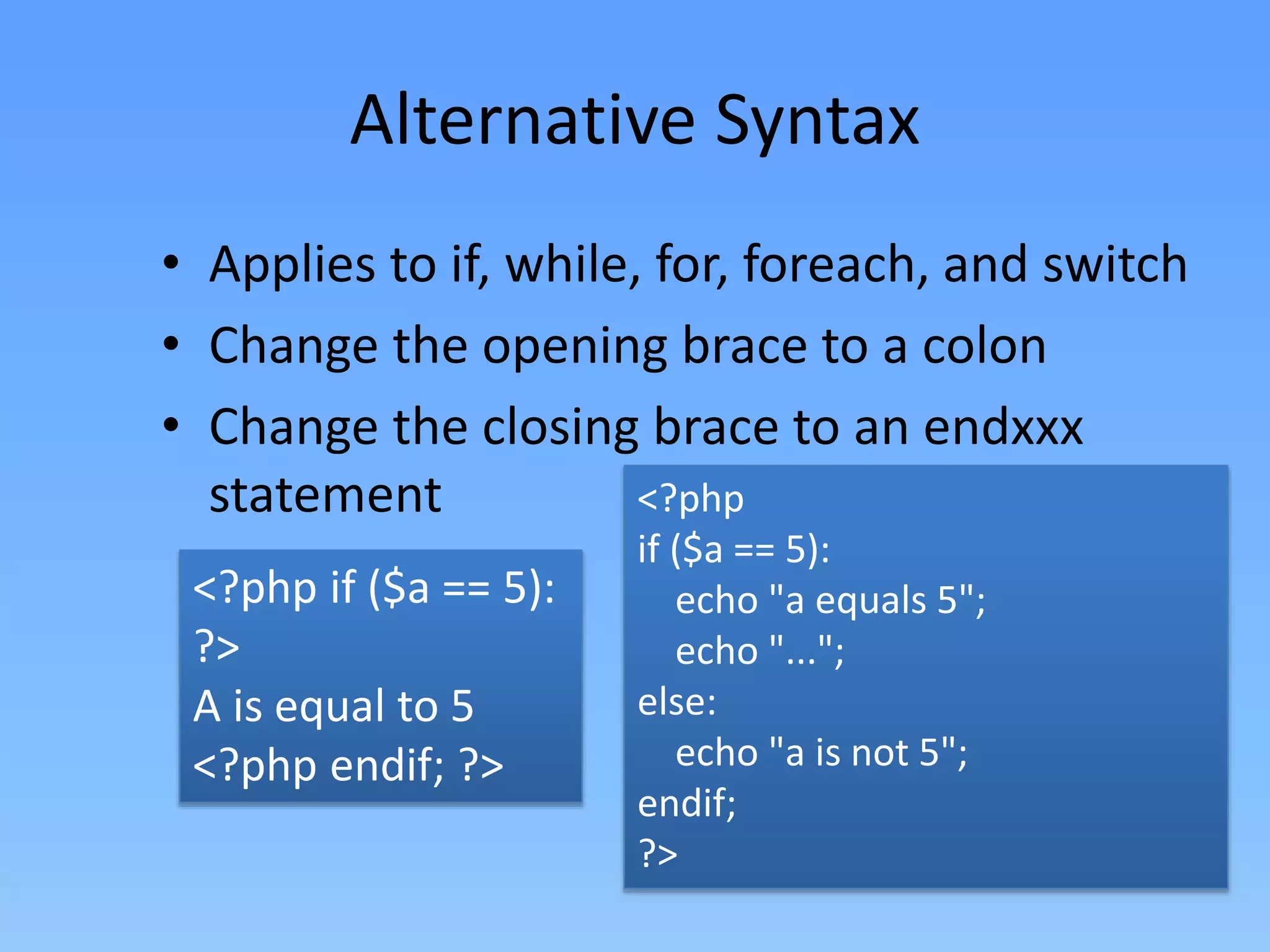 Alternative Syntax

• Applies to if, while, for, foreach, and switch
• Change the opening brace to a colon
• Change the closing brace to an endxxx statement

<?php if ($a == 5): ?>
A is equal to 5
<?php endif; ?>

<?php
if ($a == 5):
echo "a equals 5";
echo "...";
else:
echo "a is not 5";
endif;
?>